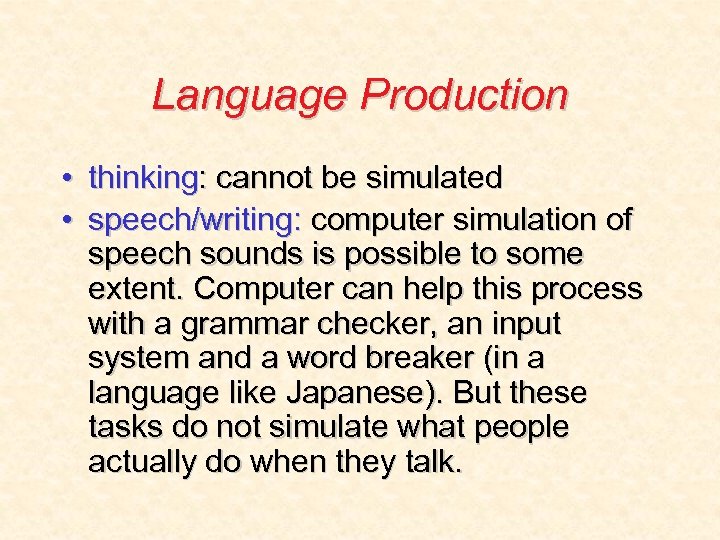 Language Production

• thinking: cannot be simulated
• speech/writing: computer simulation of speech sounds is possible to some extent. Computer can help this process with a grammar checker, an input system and a word breaker (in a language like Japanese). But these tasks do not simulate what people actually do when they talk.